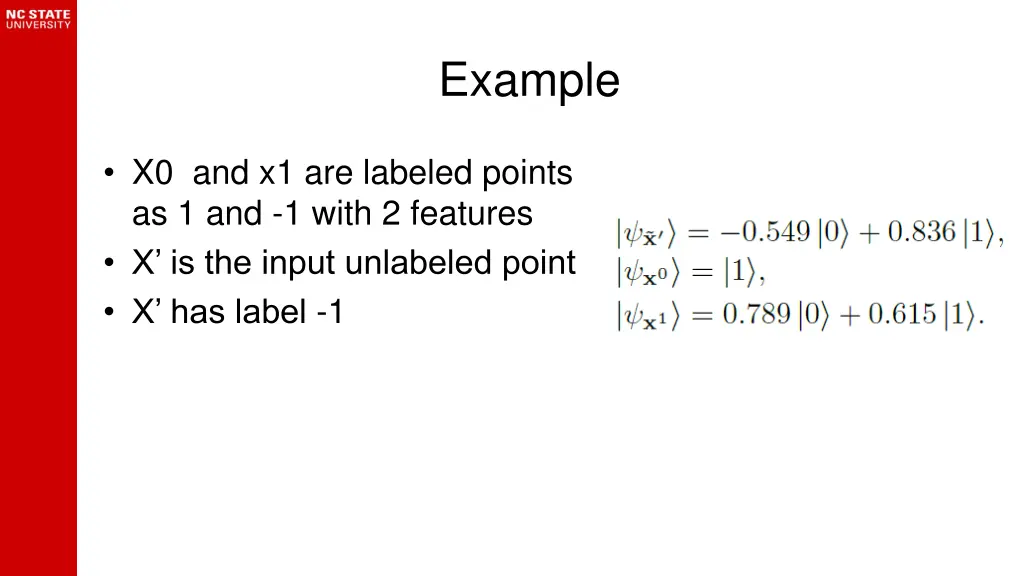 NC STATE UNIVERSITY

Example

• X0 and x1 are labeled points as 1 and -1 with 2 features
• X’ is the input unlabeled point
• X’ has label -1

$|\psi_{\tilde{\mathbf{x}}'}\rangle = -0.549\,|0\rangle + 0.836\,|1\rangle,$
$|\psi_{\mathbf{x}^0}\rangle = |1\rangle,$
$|\psi_{\mathbf{x}^1}\rangle = 0.789\,|0\rangle + 0.615\,|1\rangle.$